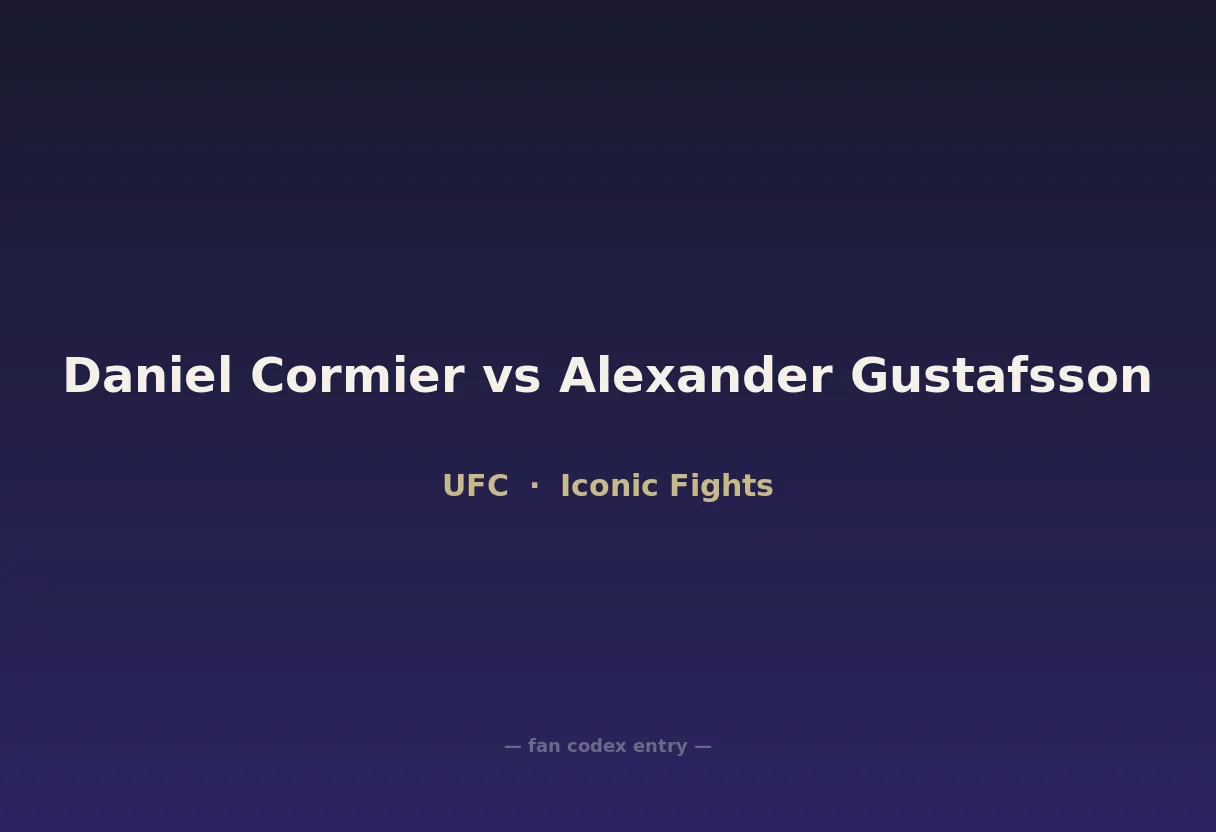 Daniel Cormier vs Alexander Gustafsson

UFC · Iconic Fights

— fan codex entry —